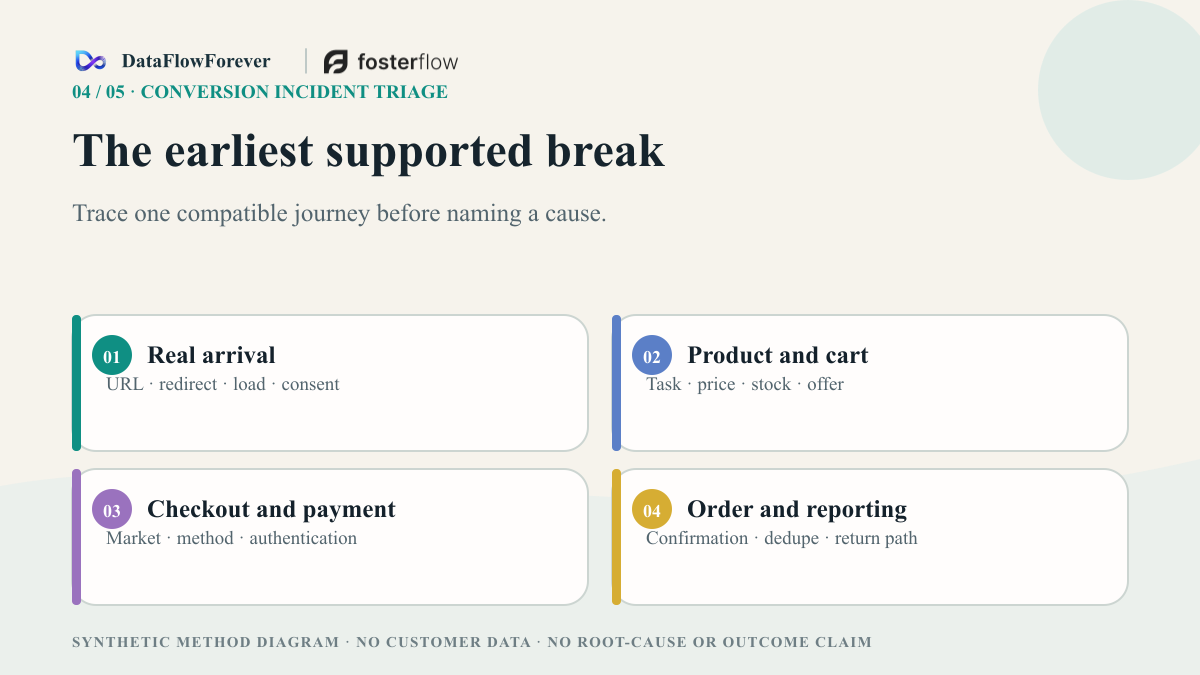 DataFlowForever

fosterflow

04 / 05 · CONVERSION INCIDENT TRIAGE

The earliest supported break

Trace one compatible journey before naming a cause.

01 Real arrival
URL · redirect · load · consent

02 Product and cart
Task · price · stock · offer

03 Checkout and payment
Market · method · authentication

04 Order and reporting
Confirmation · dedupe · return path

SYNTHETIC METHOD DIAGRAM · NO CUSTOMER DATA · NO ROOT-CAUSE OR OUTCOME CLAIM